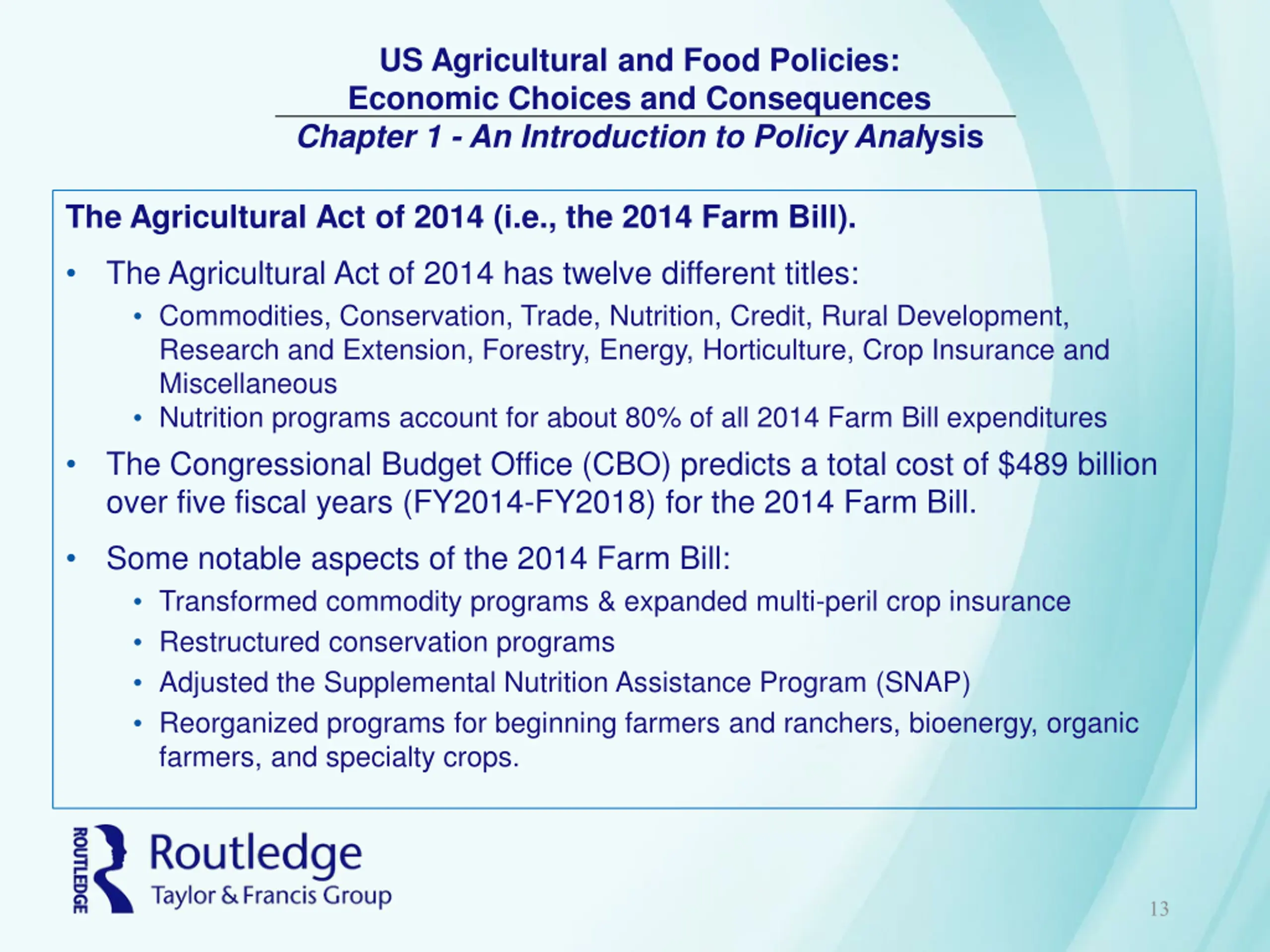 US Agricultural and Food Policies:
Economic Choices and Consequences
Chapter 1 - An Introduction to Policy Analysis

The Agricultural Act of 2014 (i.e., the 2014 Farm Bill).

• The Agricultural Act of 2014 has twelve different titles:
  • Commodities, Conservation, Trade, Nutrition, Credit, Rural Development, Research and Extension, Forestry, Energy, Horticulture, Crop Insurance and Miscellaneous
  • Nutrition programs account for about 80% of all 2014 Farm Bill expenditures
• The Congressional Budget Office (CBO) predicts a total cost of \$489 billion over five fiscal years (FY2014-FY2018) for the 2014 Farm Bill.
• Some notable aspects of the 2014 Farm Bill:
  • Transformed commodity programs & expanded multi-peril crop insurance
  • Restructured conservation programs
  • Adjusted the Supplemental Nutrition Assistance Program (SNAP)
  • Reorganized programs for beginning farmers and ranchers, bioenergy, organic farmers, and specialty crops.

ROUTLEDGE
Routledge
Taylor & Francis Group

13